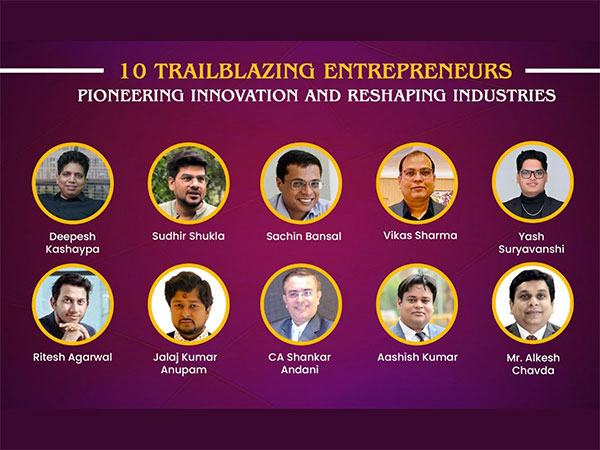 10 TRAILBLAZING ENTREPRENEURS
PIONEERING INNOVATION AND RESHAPING INDUSTRIES

Deepesh Kashaypa

Sudhir Shukla

Sachin Bansal

Vikas Sharma

Yash Suryavanshi

Ritesh Agarwal

Jalaj Kumar Anupam

CA Shankar Andani

Aashish Kumar

Mr. Alkesh Chavda